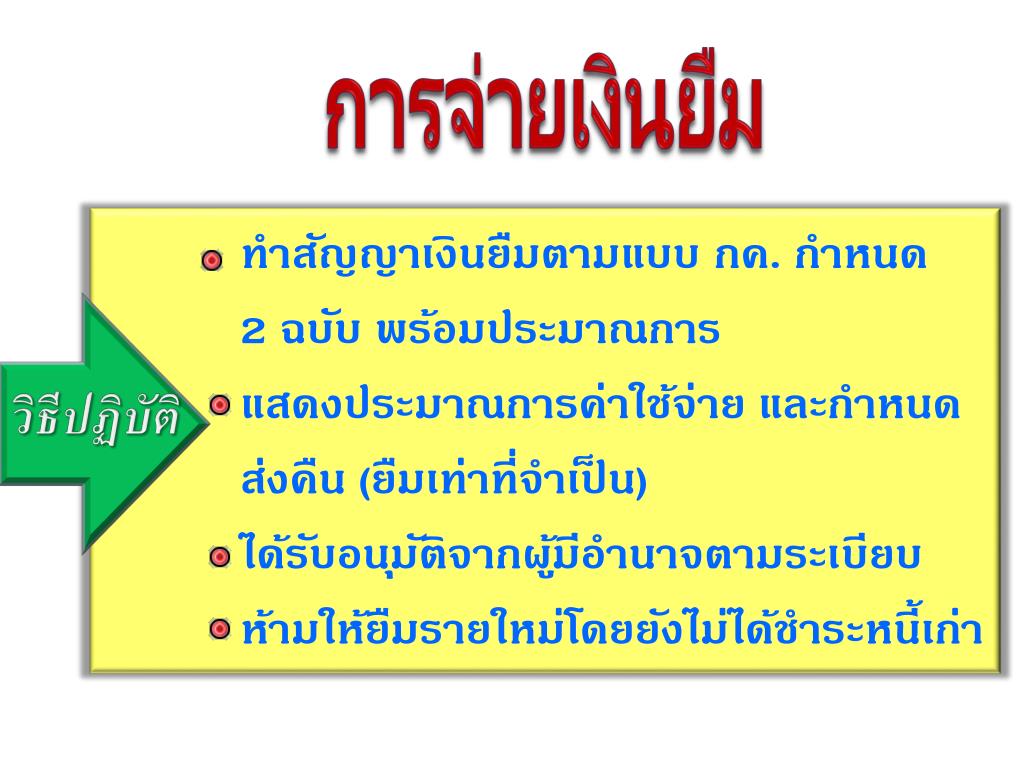 การจ่ายเงินยืม

วิธีปฏิบัติ

ทำสัญญาเงินยืมตามแบบ กค. กำหนด 2 ฉบับ พร้อมประมาณการ

แสดงประมาณการค่าใช้จ่าย และกำหนดส่งคืน (ยืมเท่าที่จำเป็น)

ได้รับอนุมัติจากผู้มีอำนาจตามระเบียบ

ห้ามให้ยืมรายใหม่โดยยังไม่ได้ชำระหนี้เก่า